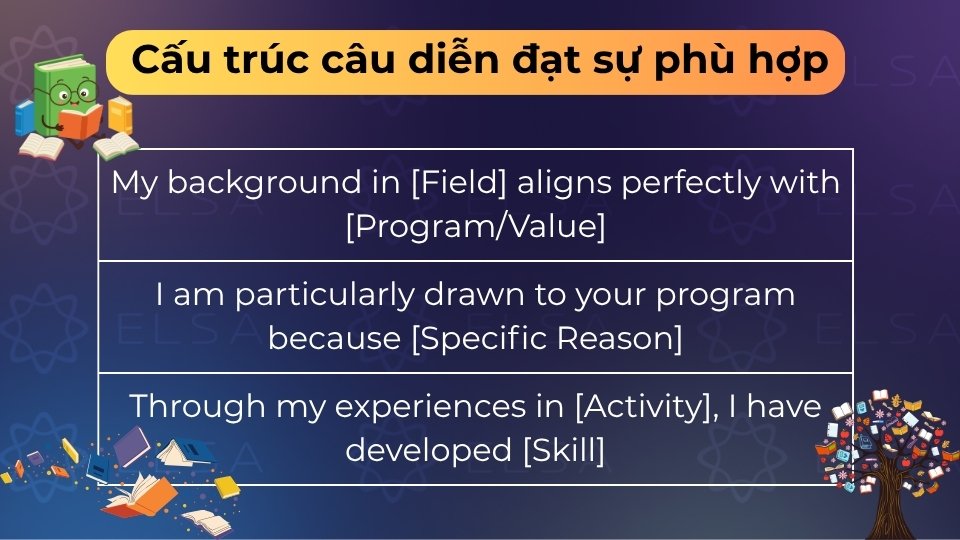 Cấu trúc câu diễn đạt sự phù hợp

| My background in [Field] aligns perfectly with [Program/Value] |
|---|
| I am particularly drawn to your program because [Specific Reason] |
| Through my experiences in [Activity], I have developed [Skill] |

ELSA